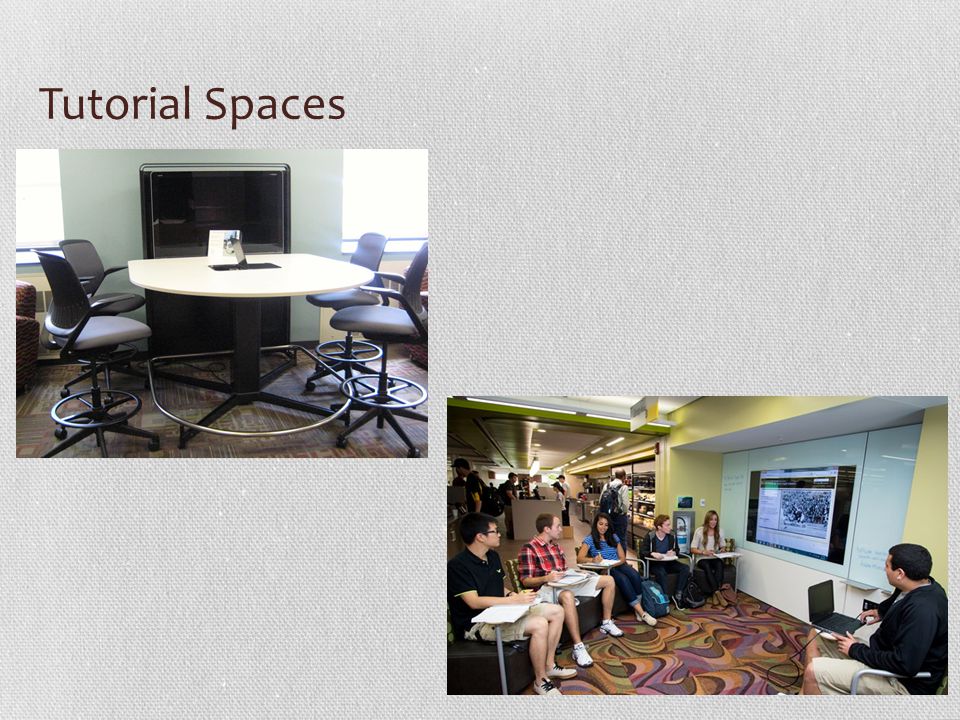 Tutorial Spaces